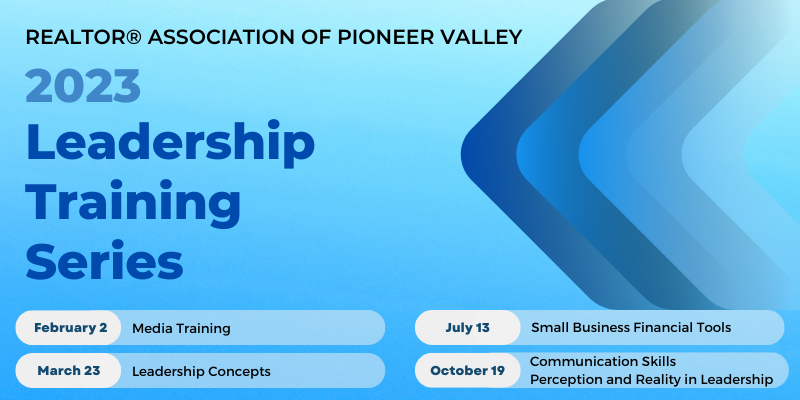 REALTOR® ASSOCIATION OF PIONEER VALLEY

2023
Leadership
Training
Series

February 2 Media Training

March 23 Leadership Concepts

July 13 Small Business Financial Tools

October 19 Communication Skills
Perception and Reality in Leadership